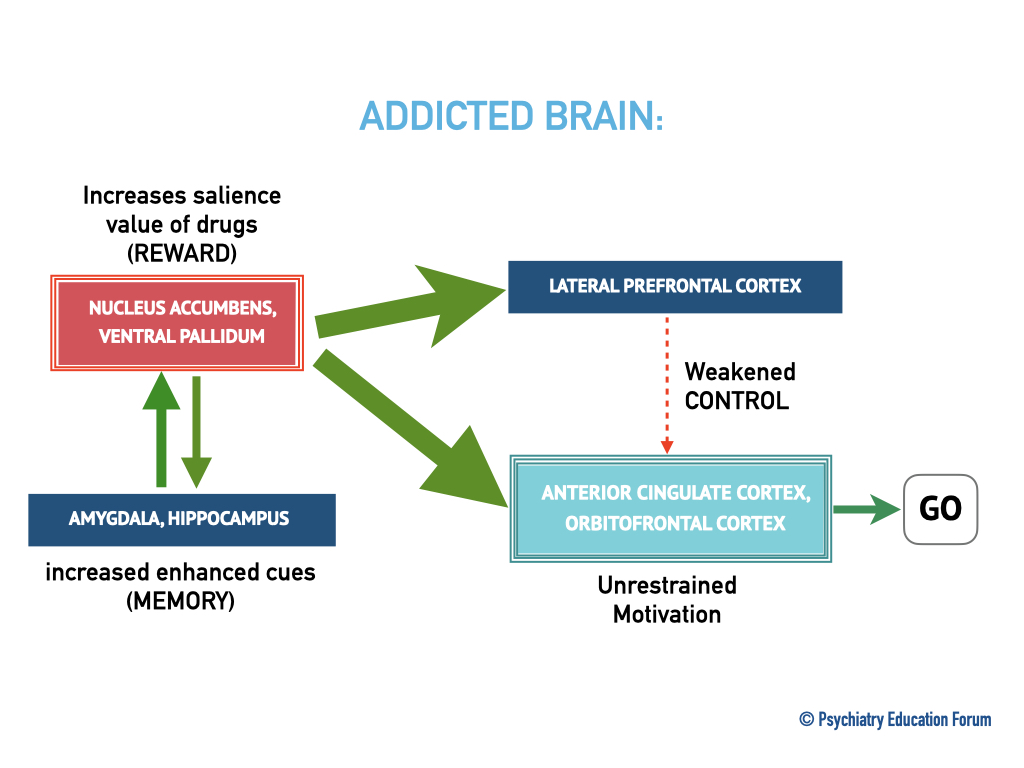 ADDICTED BRAIN:

Increases salience value of drugs (REWARD)

NUCLEUS ACCUMBENS, VENTRAL PALLIDUM

LATERAL PREFRONTAL CORTEX

Weakened CONTROL

AMYGDALA, HIPPOCAMPUS

increased enhanced cues (MEMORY)

ANTERIOR CINGULATE CORTEX, ORBITOFRONTAL CORTEX

GO

Unrestrained Motivation

© Psychiatry Education Forum